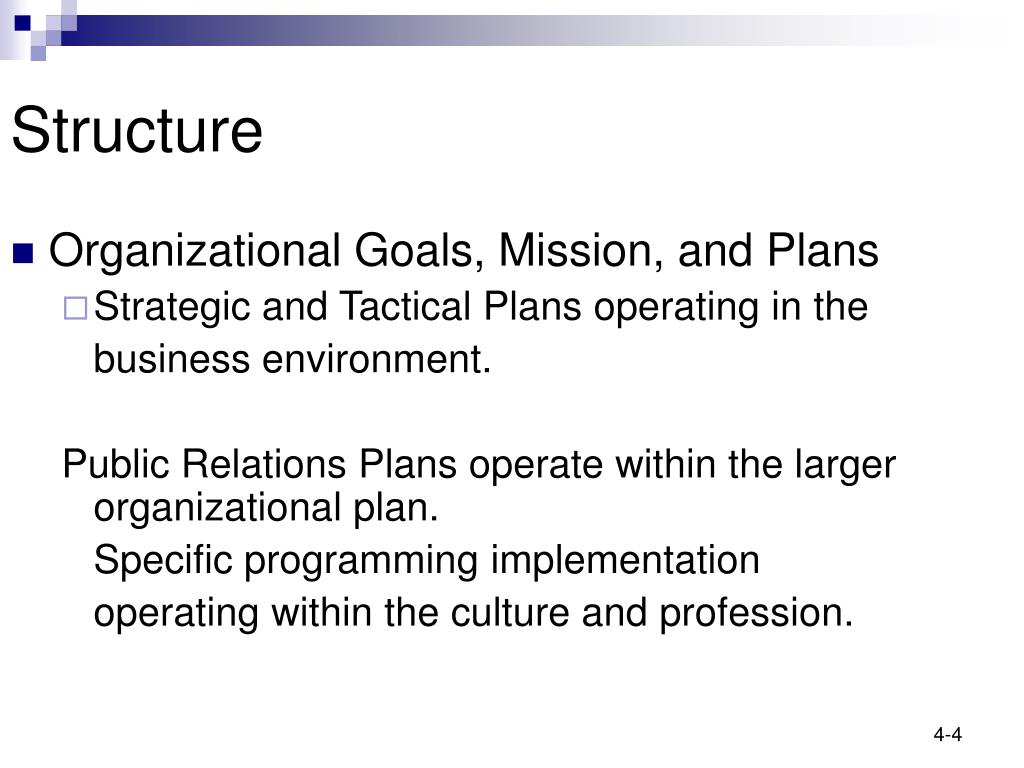 Structure

Organizational Goals, Mission, and Plans

Strategic and Tactical Plans operating in the business environment.

Public Relations Plans operate within the larger organizational plan.

Specific programming implementation operating within the culture and profession.

4-4